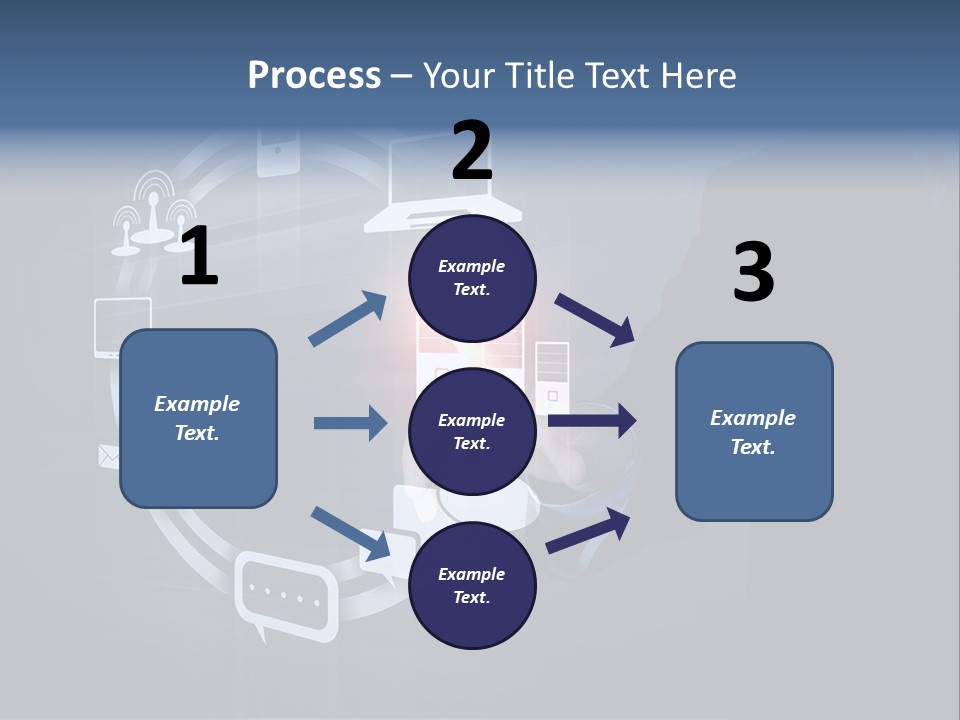 Process – Your Title Text Here

1

Example Text.

2

Example Text.

Example Text.

Example Text.

3

Example Text.